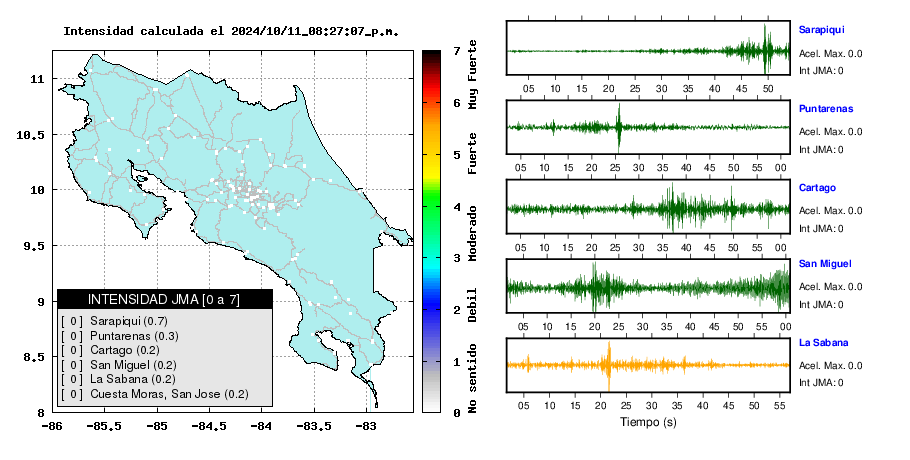 Intensidad calculada el 2024/10/11_08:27:07_p.m.

11
10.5
10
9.5
9
8.5
8
-86
-85.5
-85
-84.5
-84
-83.5
-83

INTENSIDAD JMA [0 a 7]
[ 0 ] Sarapiqui (0.7)
[ 0 ] Puntarenas (0.3)
[ 0 ] Cartago (0.2)
[ 0 ] San Miguel (0.2)
[ 0 ] La Sabana (0.2)
[ 0 ] Cuesta Moras, San Jose (0.2)

7
6
5
4
3
2
1
0
Muy Fuerte
Fuerte
Moderado
Debil
No sentido

Sarapiqui
Acel. Max. 0.0
Int JMA: 0
05 10 15 20 25 30 35 40 45 50

Puntarenas
Acel. Max. 0.0
Int JMA: 0
05 10 15 20 25 30 35 40 45 50 55 00

Cartago
Acel. Max. 0.0
Int JMA: 0
05 10 15 20 25 30 35 40 45 50 55 00

San Miguel
Acel. Max. 0.0
Int JMA: 0
05 10 15 20 25 30 35 40 45 50 55 00

La Sabana
Acel. Max. 0.0
Int JMA: 0
05 10 15 20 25 30 35 40 45 50 55

Tiempo (s)